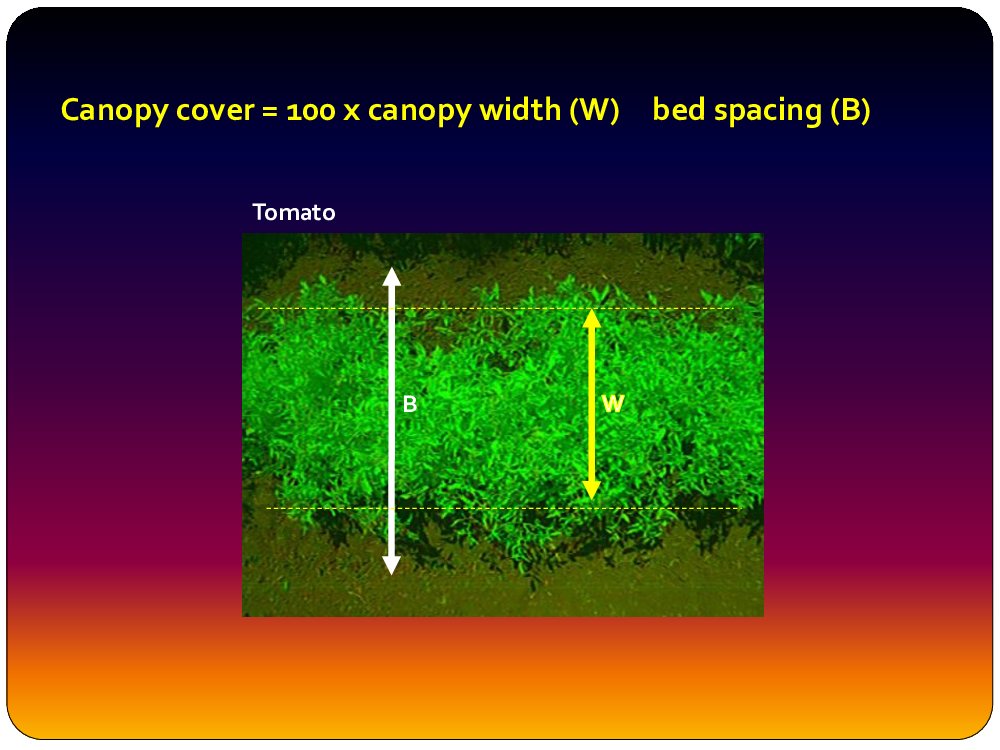 Canopy cover = 100 x canopy width (W) bed spacing (B)

Tomato

B

W